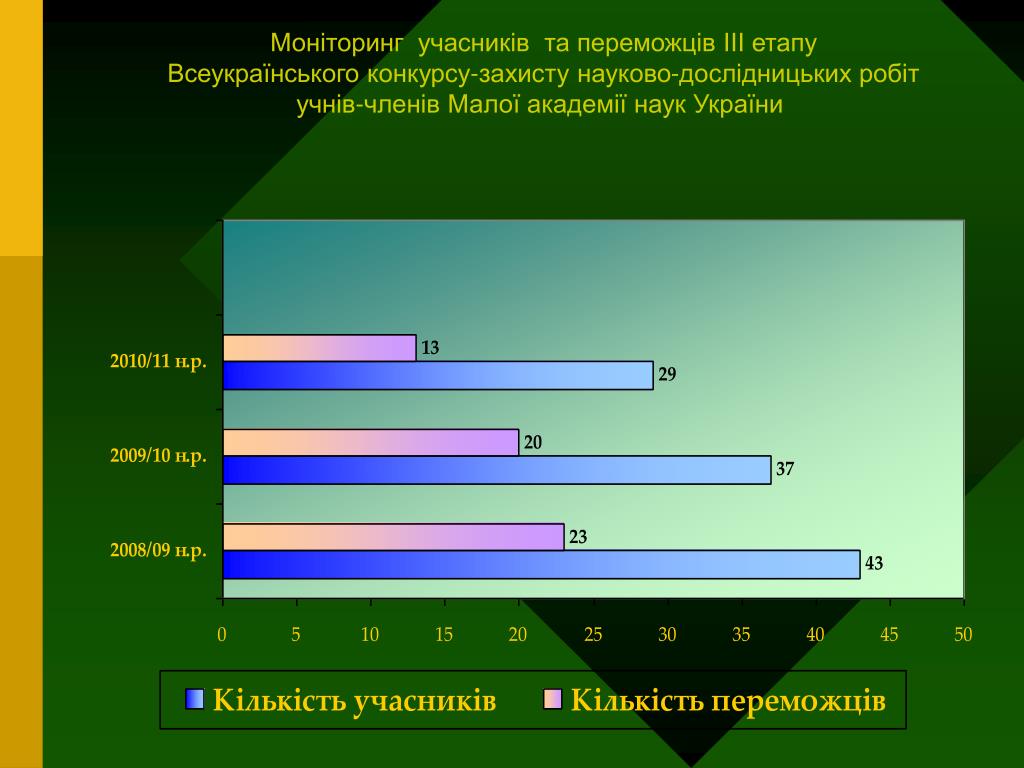 Моніторинг учасників та переможців ІІІ етапу Всеукраїнського конкурсу-захисту науково-дослідницьких робіт учнів-членів Малої академії наук України

2010/11 н.р.
13
29

2009/10 н.р.
20
37

2008/09 н.р.
23
43

0 5 10 15 20 25 30 35 40 45 50

Кількість учасників Кількість переможців